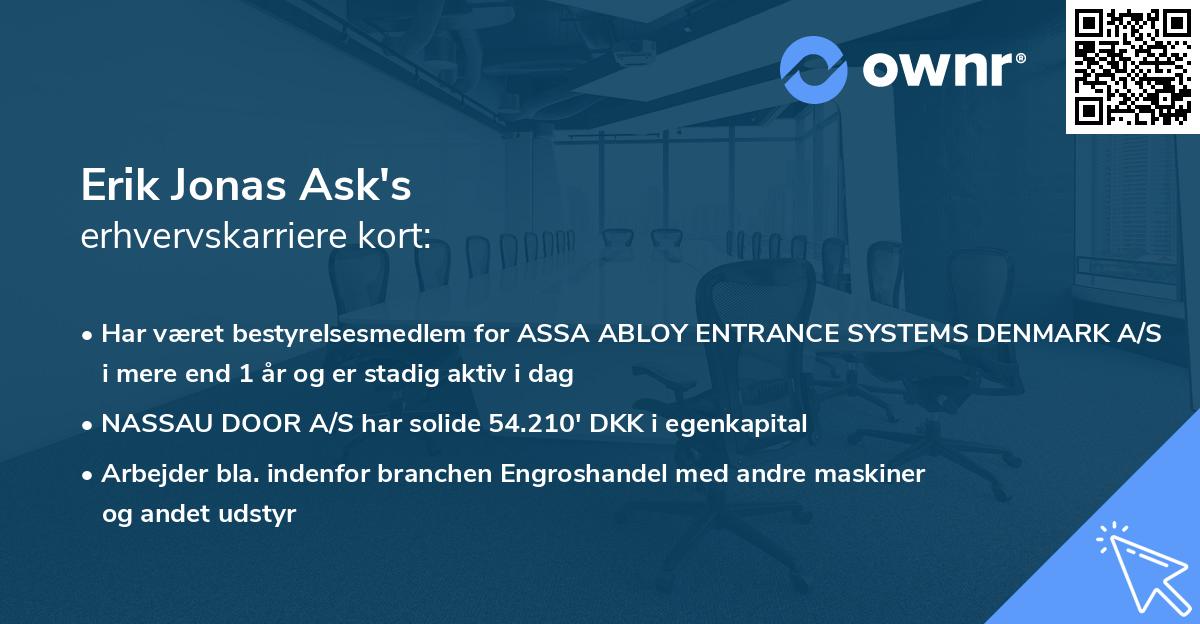 ownr®

Erik Jonas Ask's
erhvervskarriere kort:

• Har været bestyrelsesmedlem for ASSA ABLOY ENTRANCE SYSTEMS DENMARK A/S i mere end 1 år og er stadig aktiv i dag
• NASSAU DOOR A/S har solide 54.210' DKK i egenkapital
• Arbejder bla. indenfor branchen Engroshandel med andre maskiner og andet udstyr